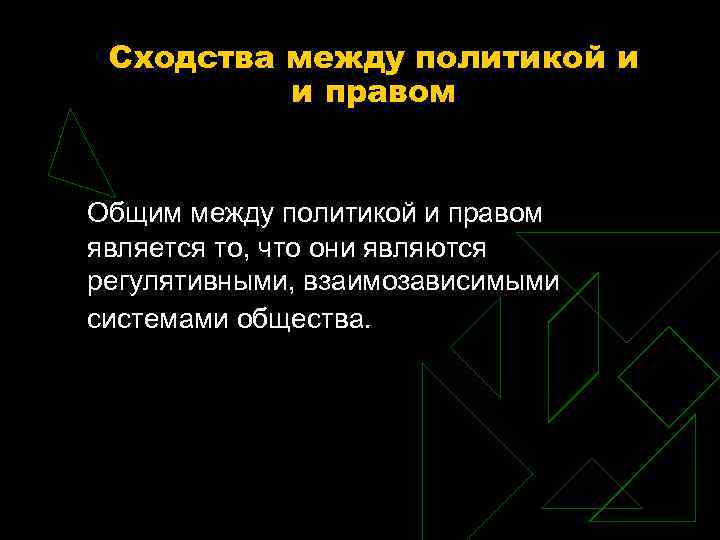 Сходства между политикой и и правом

Общим между политикой и правом является то, что они являются регулятивными, взаимозависимыми системами общества.